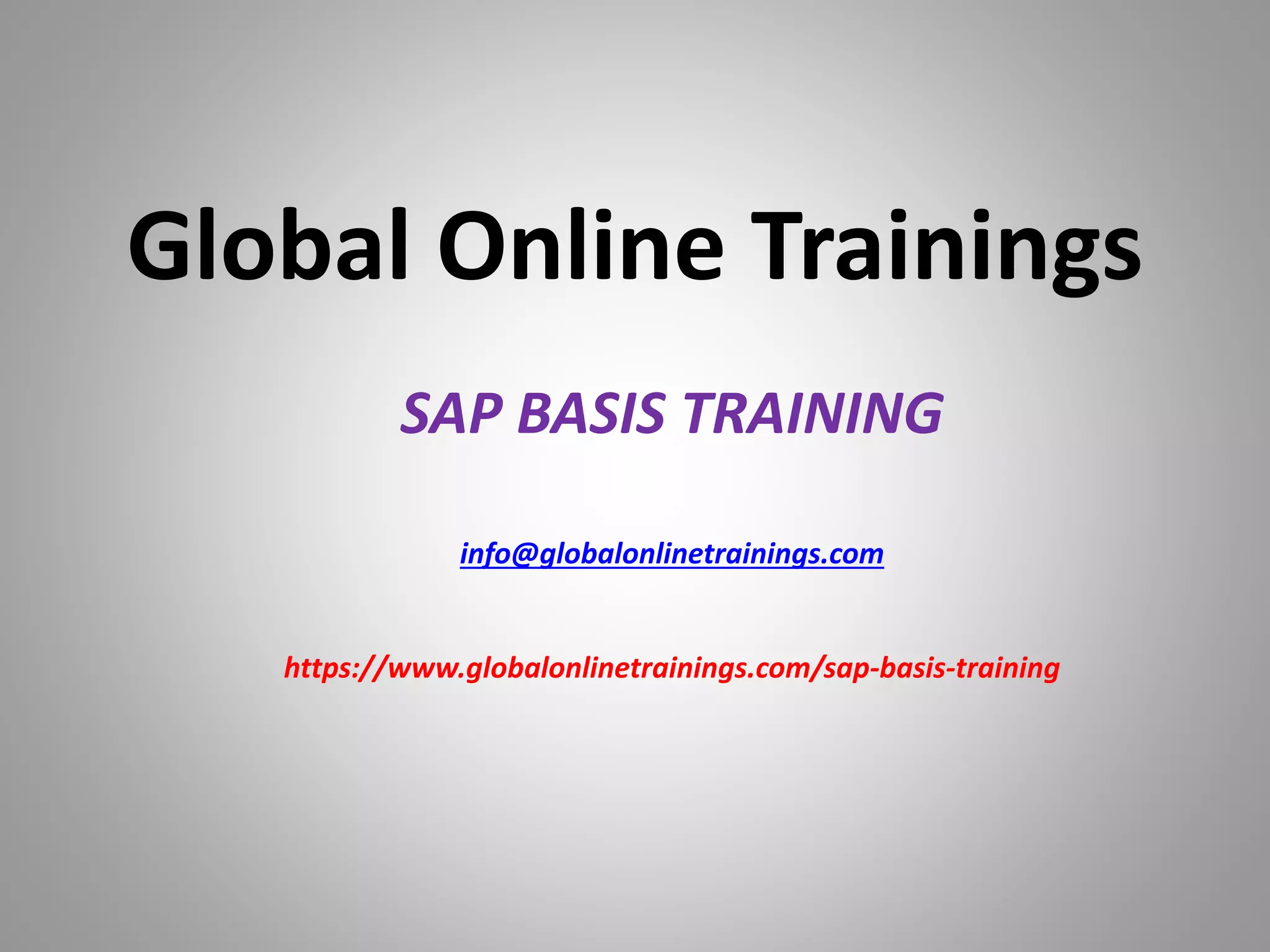 Global Online Trainings

SAP BASIS TRAINING

info@globalonlinetrainings.com

https://www.globalonlinetrainings.com/sap-basis-training